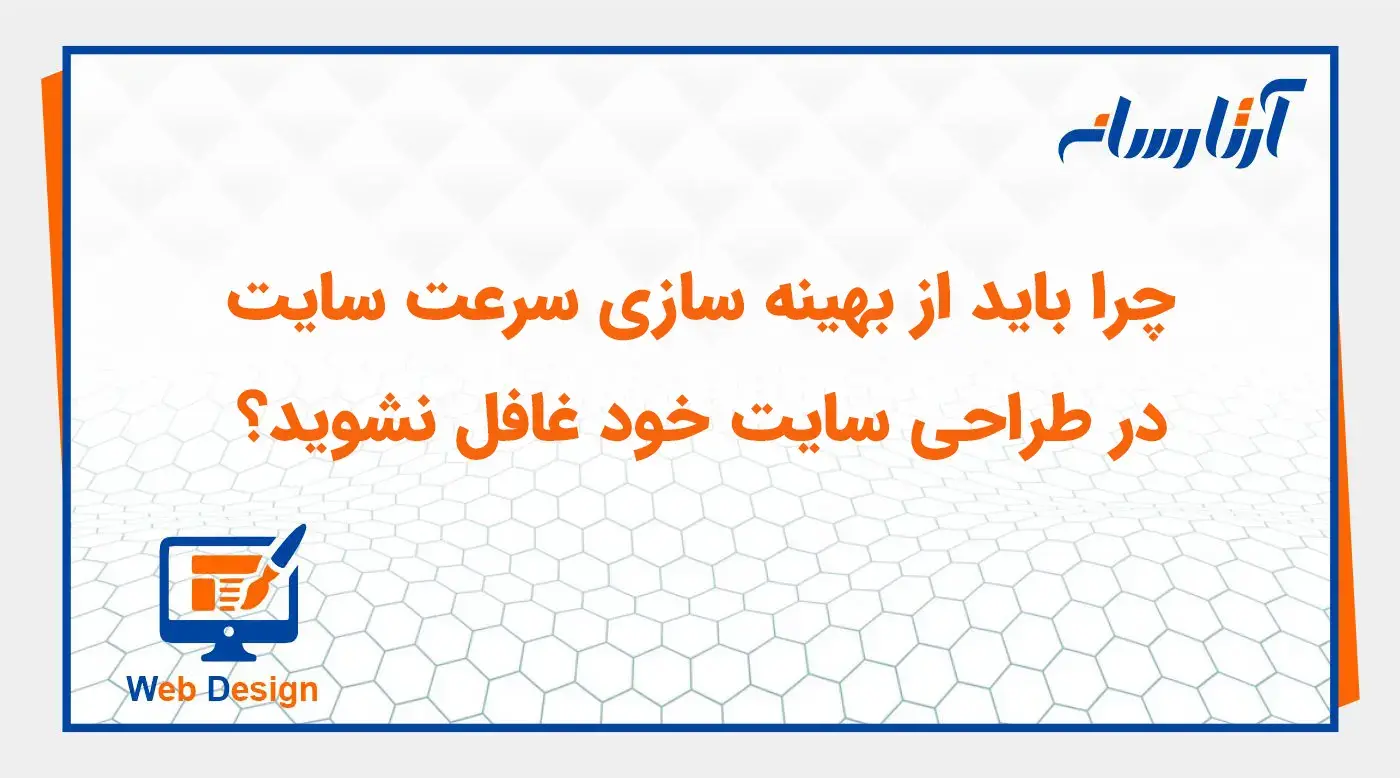 آرتا رسانه

چرا باید از بهینه سازی سرعت سایت در طراحی سایت خود غافل نشوید؟

Web Design